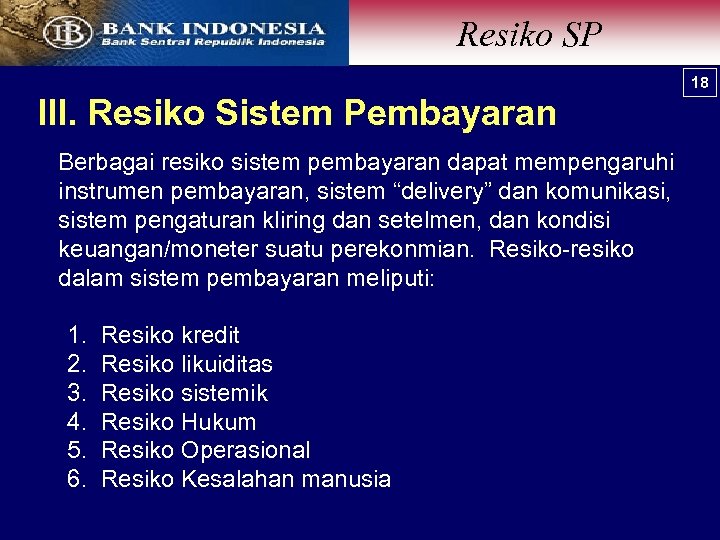 BI BANK INDONESIA
Bank Sentral Republik Indonesia

Resiko SP

18

III. Resiko Sistem Pembayaran

Berbagai resiko sistem pembayaran dapat mempengaruhi instrumen pembayaran, sistem “delivery” dan komunikasi, sistem pengaturan kliring dan setelmen, dan kondisi keuangan/moneter suatu perekonmian. Resiko-resiko dalam sistem pembayaran meliputi:

1. Resiko kredit
2. Resiko likuiditas
3. Resiko sistemik
4. Resiko Hukum
5. Resiko Operasional
6. Resiko Kesalahan manusia